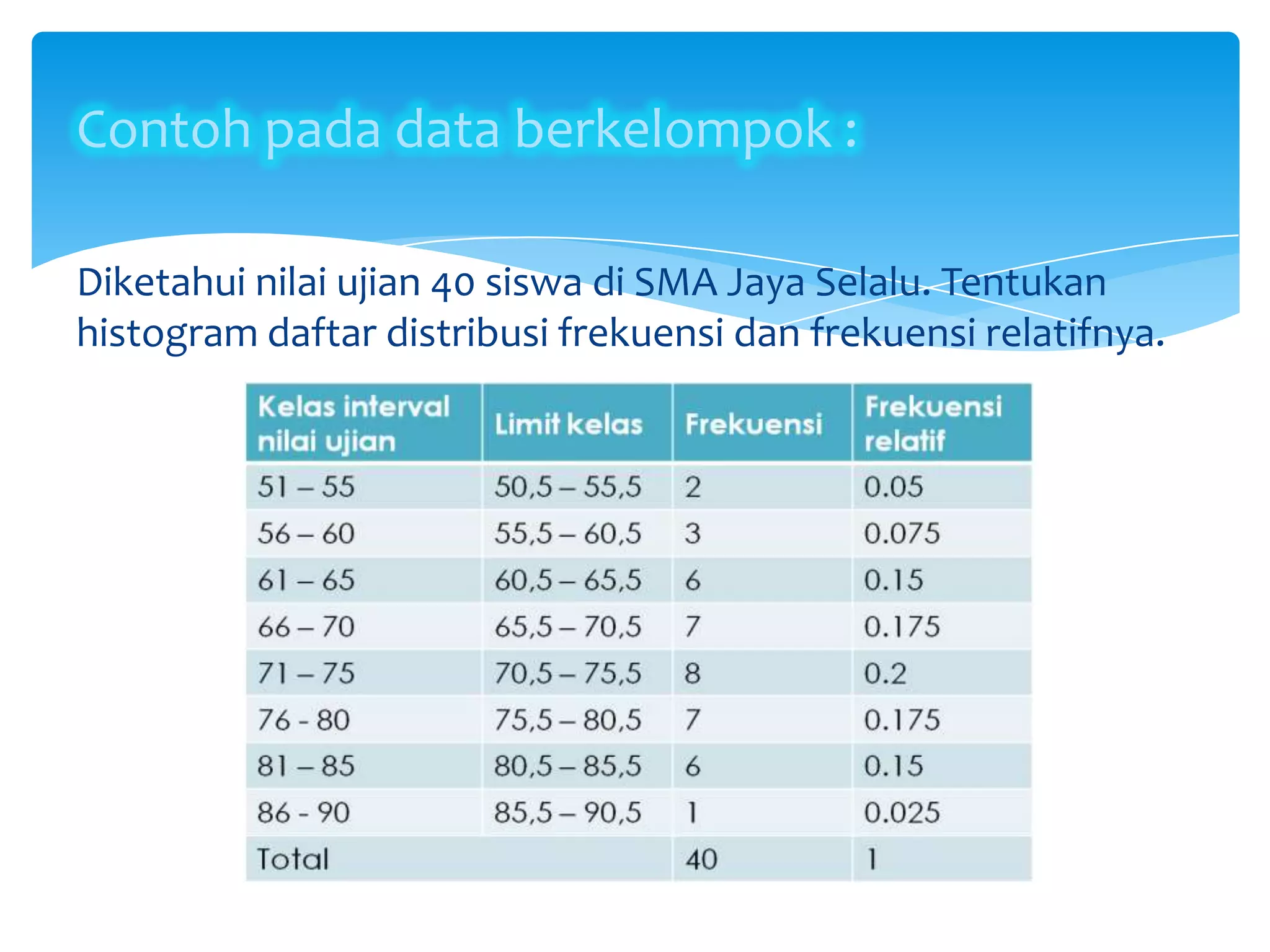 Contoh pada data berkelompok :

Diketahui nilai ujian 40 siswa di SMA Jaya Selalu. Tentukan histogram daftar distribusi frekuensi dan frekuensi relatifnya.

| Kelas interval nilai ujian | Limit kelas | Frekuensi | Frekuensi relatif |
|---|---|---|---|
| 51 – 55 | 50,5 – 55,5 | 2 | 0.05 |
| 56 – 60 | 55,5 – 60,5 | 3 | 0.075 |
| 61 – 65 | 60,5 – 65,5 | 6 | 0.15 |
| 66 – 70 | 65,5 – 70,5 | 7 | 0.175 |
| 71 – 75 | 70,5 – 75,5 | 8 | 0.2 |
| 76 - 80 | 75,5 – 80,5 | 7 | 0.175 |
| 81 – 85 | 80,5 – 85,5 | 6 | 0.15 |
| 86 - 90 | 85,5 – 90,5 | 1 | 0.025 |
| Total | | 40 | 1 |